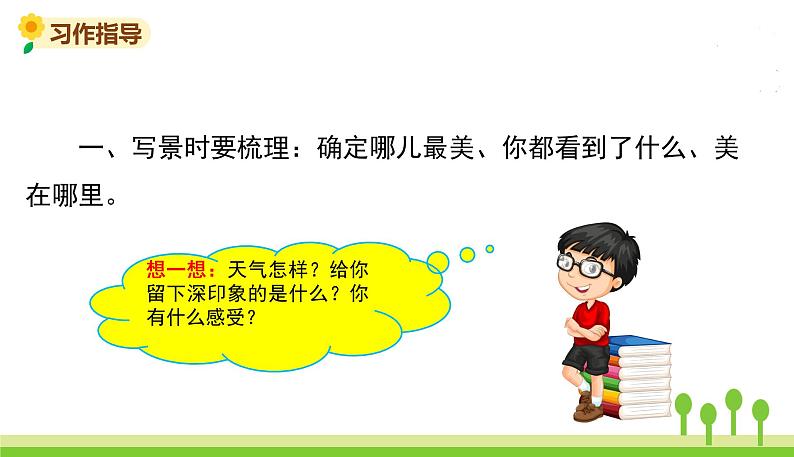 习作指导

一、写景时要梳理：确定哪儿最美、你都看到了什么、美在哪里。

想一想：天气怎样？给你留下深印象的是什么？你有什么感受？